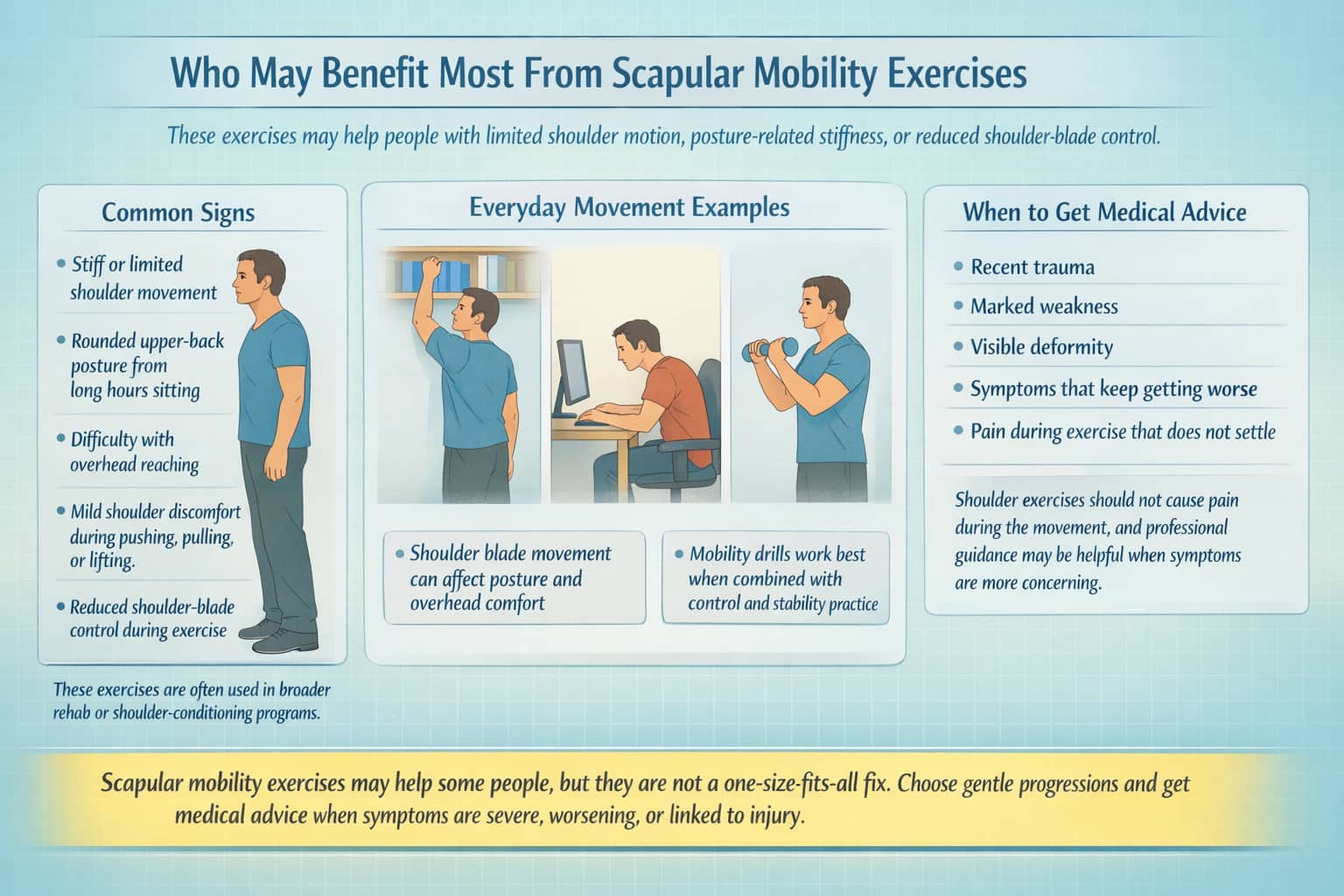 Who May Benefit Most From Scapular Mobility Exercises

These exercises may help people with limited shoulder motion, posture-related stiffness, or reduced shoulder-blade control.

Common Signs

• Stiff or limited shoulder movement
• Rounded upper-back posture from long hours sitting
• Difficulty with overhead reaching
• Mild shoulder discomfort during pushing, pulling, or lifting.
• Reduced shoulder-blade control during exercise

These exercises are often used in broader rehab or shoulder-conditioning programs.

Everyday Movement Examples

• Shoulder blade movement can affect posture and overhead comfort

• Mobility drills work best when combined with control and stability practice

When to Get Medical Advice

• Recent trauma
• Marked weakness
• Visible deformity
• Symptoms that keep getting worse
• Pain during exercise that does not settle

Shoulder exercises should not cause pain during the movement, and professional guidance may be helpful when symptoms are more concerning.

Scapular mobility exercises may help some people, but they are not a one-size-fits-all fix. Choose gentle progressions and get medical advice when symptoms are severe, worsening, or linked to injury.